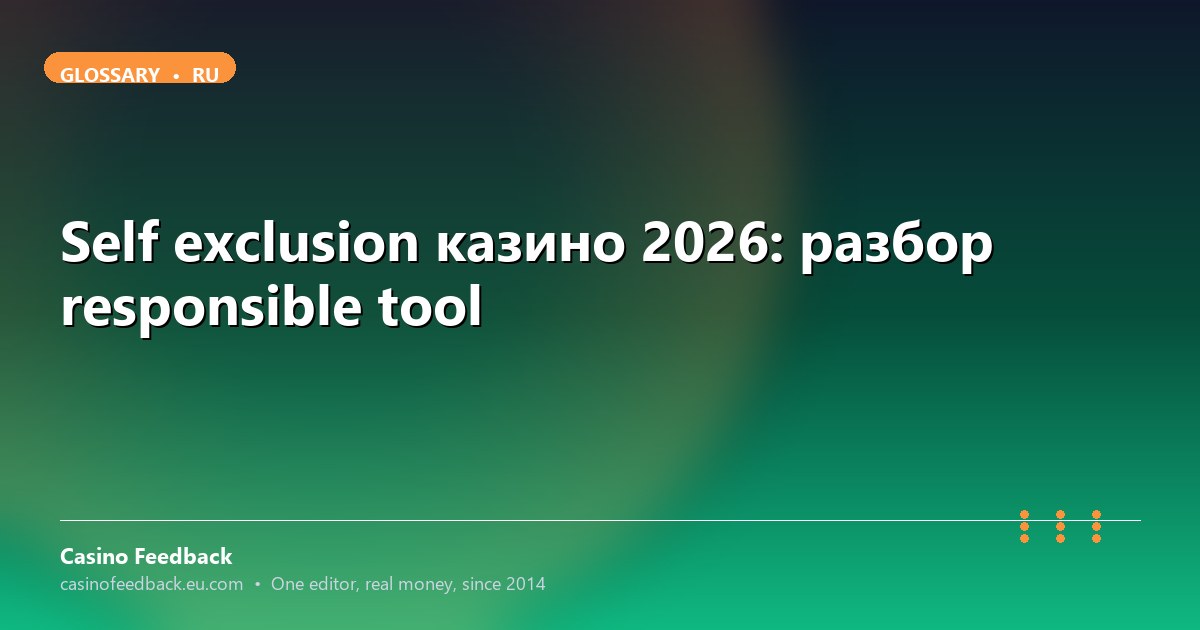 GLOSSARY • RU

Self exclusion казино 2026: разбор responsible tool

Casino Feedback

casinofeedback.eu.com • One editor, real money, since 2014